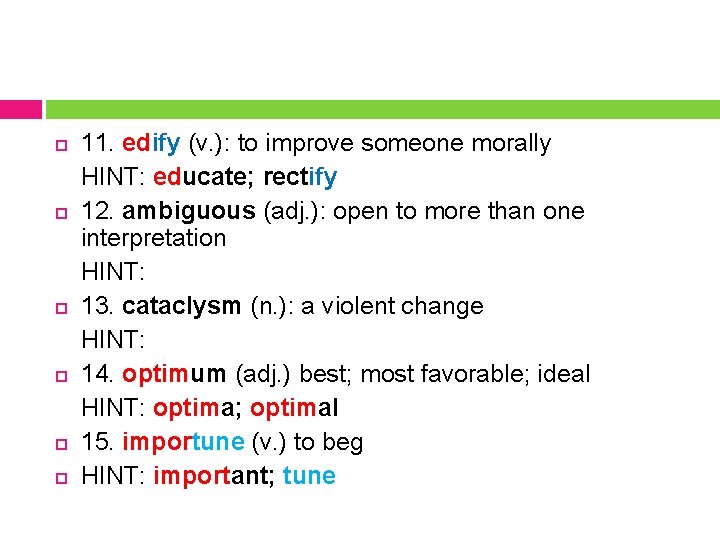 11. edify (v.): to improve someone morally
HINT: educate; rectify

12. ambiguous (adj.): open to more than one interpretation
HINT:

13. cataclysm (n.): a violent change
HINT:

14. optimum (adj.) best; most favorable; ideal
HINT: optima; optimal

15. importune (v.) to beg

HINT: important; tune